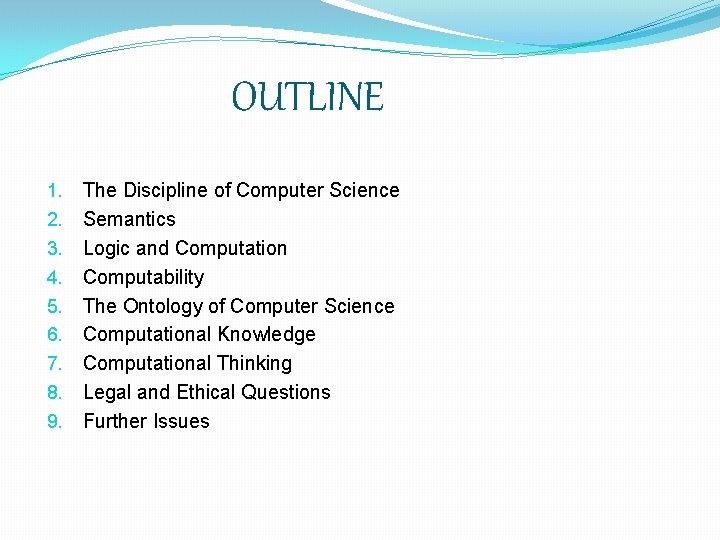 OUTLINE

1. The Discipline of Computer Science
2. Semantics
3. Logic and Computation
4. Computability
5. The Ontology of Computer Science
6. Computational Knowledge
7. Computational Thinking
8. Legal and Ethical Questions
9. Further Issues